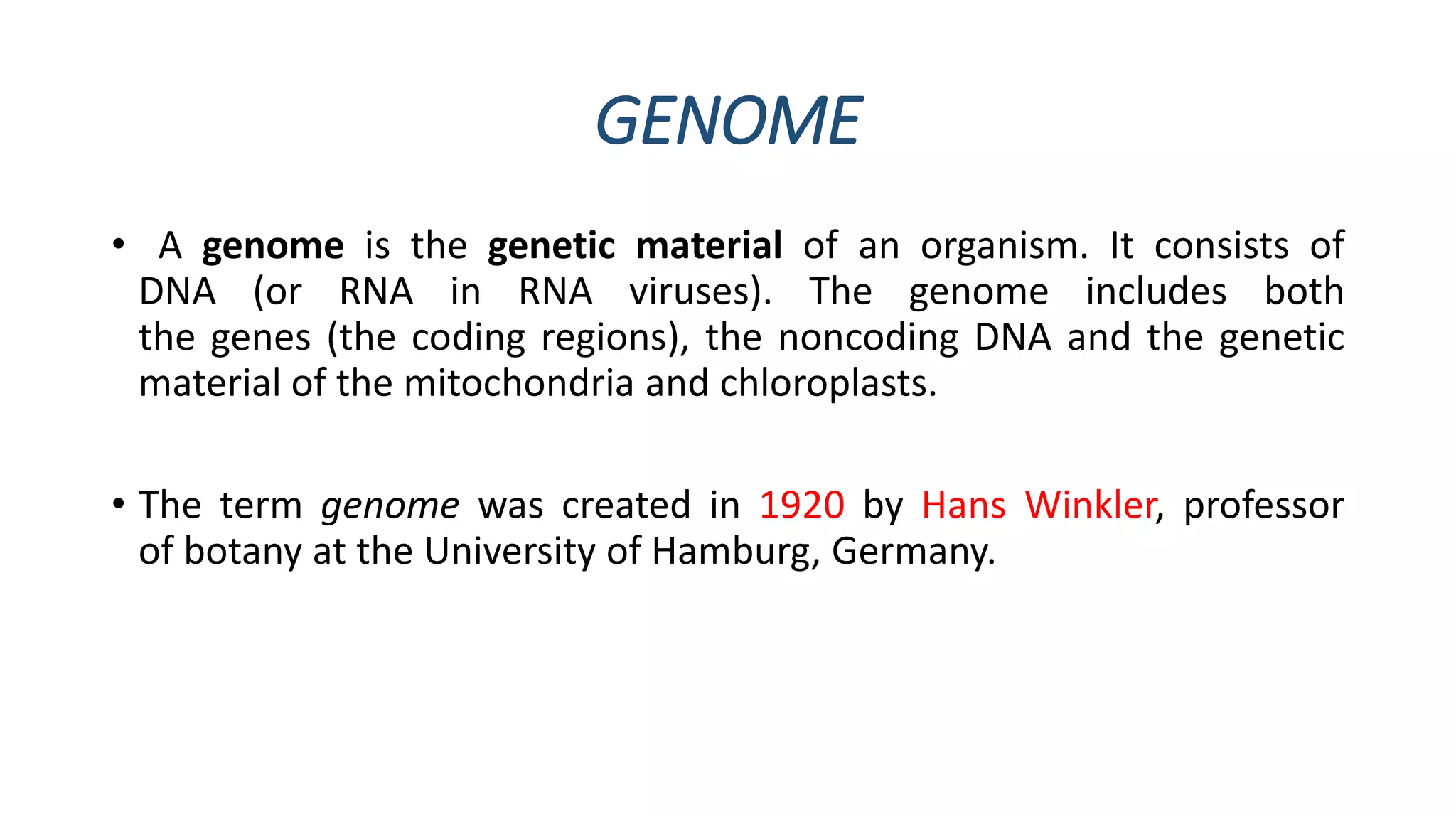 GENOME

• A genome is the genetic material of an organism. It consists of DNA (or RNA in RNA viruses). The genome includes both the genes (the coding regions), the noncoding DNA and the genetic material of the mitochondria and chloroplasts.

• The term genome was created in 1920 by Hans Winkler, professor of botany at the University of Hamburg, Germany.